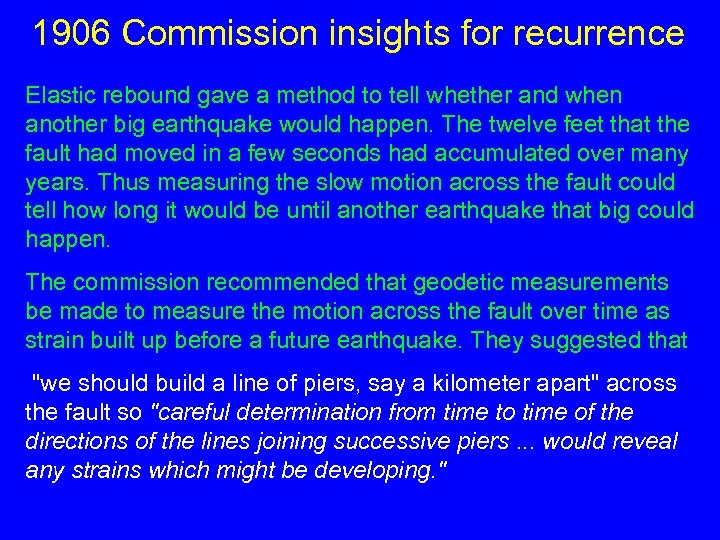 1906 Commission insights for recurrence

Elastic rebound gave a method to tell whether and when another big earthquake would happen. The twelve feet that the fault had moved in a few seconds had accumulated over many years. Thus measuring the slow motion across the fault could tell how long it would be until another earthquake that big could happen.

The commission recommended that geodetic measurements be made to measure the motion across the fault over time as strain built up before a future earthquake. They suggested that

"we should build a line of piers, say a kilometer apart" across the fault so "careful determination from time to time of the directions of the lines joining successive piers ... would reveal any strains which might be developing."